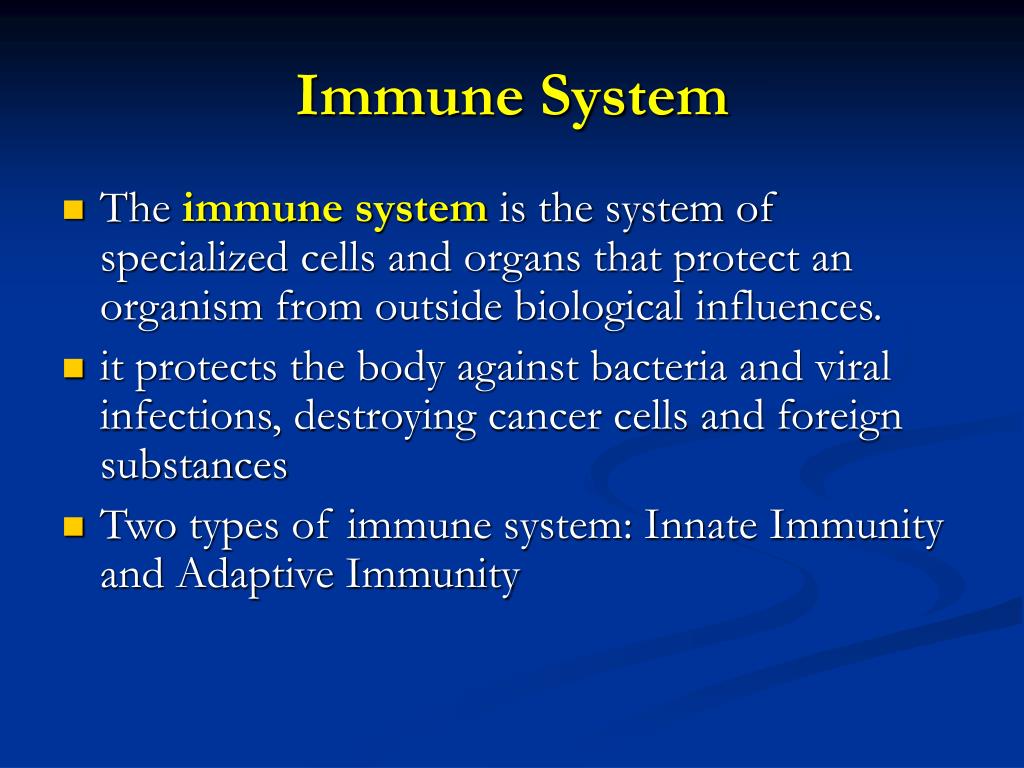 Immune System

The immune system is the system of specialized cells and organs that protect an organism from outside biological influences.

it protects the body against bacteria and viral infections, destroying cancer cells and foreign substances

Two types of immune system: Innate Immunity and Adaptive Immunity